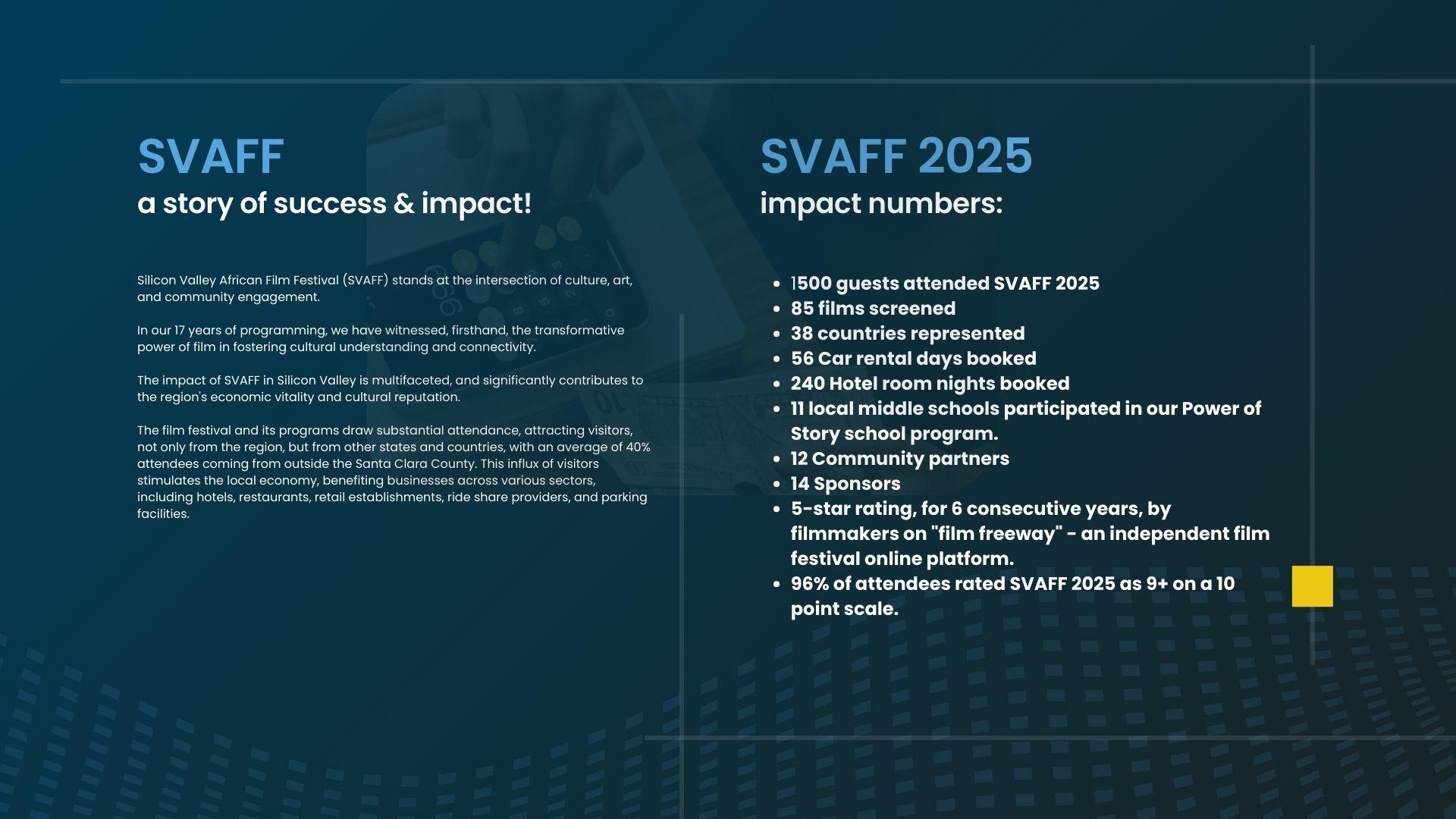 SVAFF
a story of success & impact!

Silicon Valley African Film Festival (SVAFF) stands at the intersection of culture, art, and community engagement.

In our 17 years of programming, we have witnessed, firsthand, the transformative power of film in fostering cultural understanding and connectivity.

The impact of SVAFF in Silicon Valley is multifaceted, and significantly contributes to the region's economic vitality and cultural reputation.

The film festival and its programs draw substantial attendance, attracting visitors, not only from the region, but from other states and countries, with an average of 40% attendees coming from outside the Santa Clara County. This influx of visitors stimulates the local economy, benefiting businesses across various sectors, including hotels, restaurants, retail establishments, ride share providers, and parking facilities.

SVAFF 2025
impact numbers:

- 1500 guests attended SVAFF 2025
- 85 films screened
- 38 countries represented
- 56 Car rental days booked
- 240 Hotel room nights booked
- 11 local middle schools participated in our Power of Story school program.
- 12 Community partners
- 14 Sponsors
- 5-star rating, for 6 consecutive years, by filmmakers on "film freeway" - an independent film festival online platform.
- 96% of attendees rated SVAFF 2025 as 9+ on a 10 point scale.